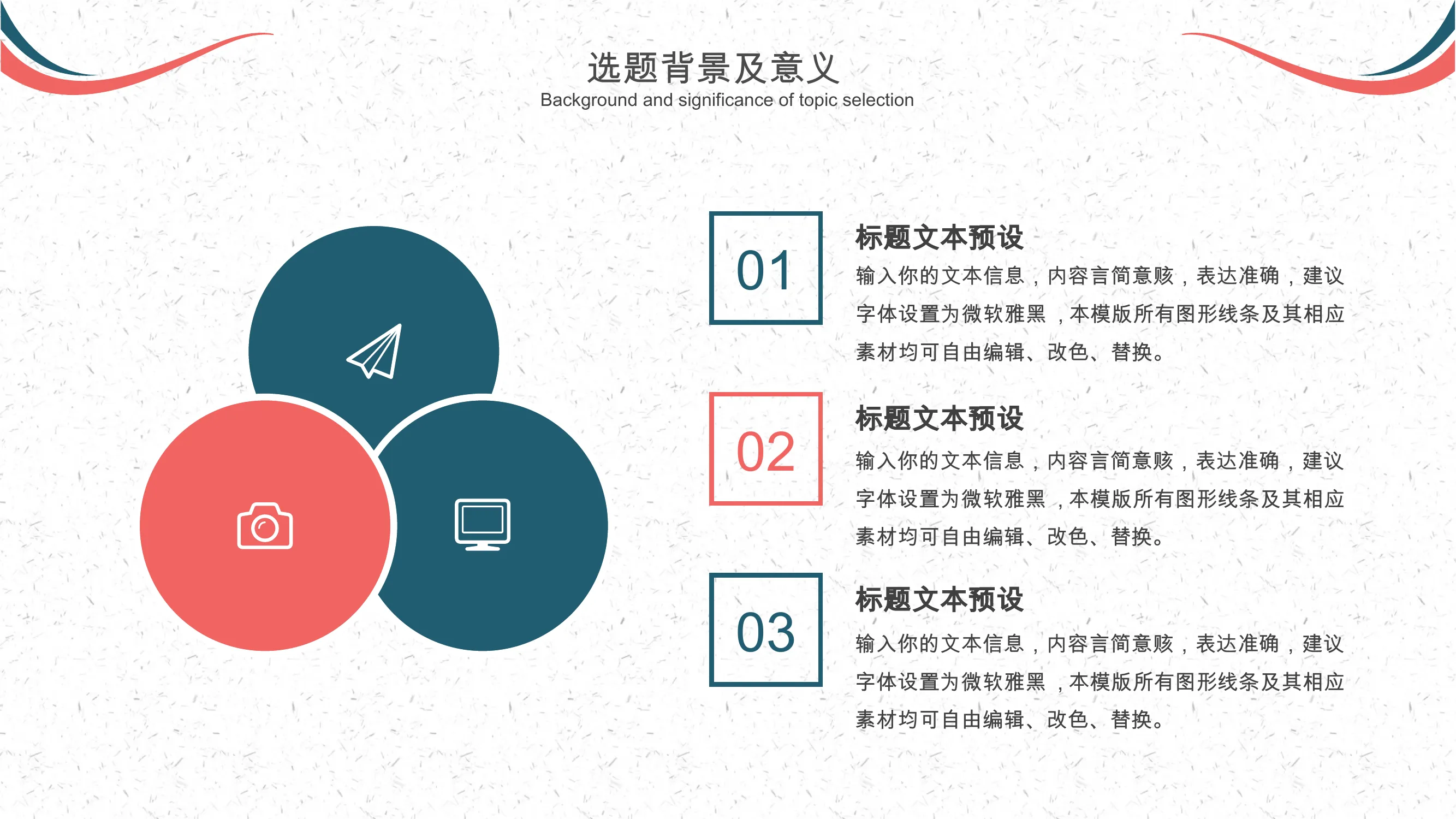 选题背景及意义
Background and significance of topic selection

01
标题文本预设
输入你的文本信息，内容言简意赅，表达准确，建议字体设置为微软雅黑，本模版所有图形线条及其相应素材均可自由编辑、改色、替换。

02
标题文本预设
输入你的文本信息，内容言简意赅，表达准确，建议字体设置为微软雅黑，本模版所有图形线条及其相应素材均可自由编辑、改色、替换。

03
标题文本预设
输入你的文本信息，内容言简意赅，表达准确，建议字体设置为微软雅黑，本模版所有图形线条及其相应素材均可自由编辑、改色、替换。